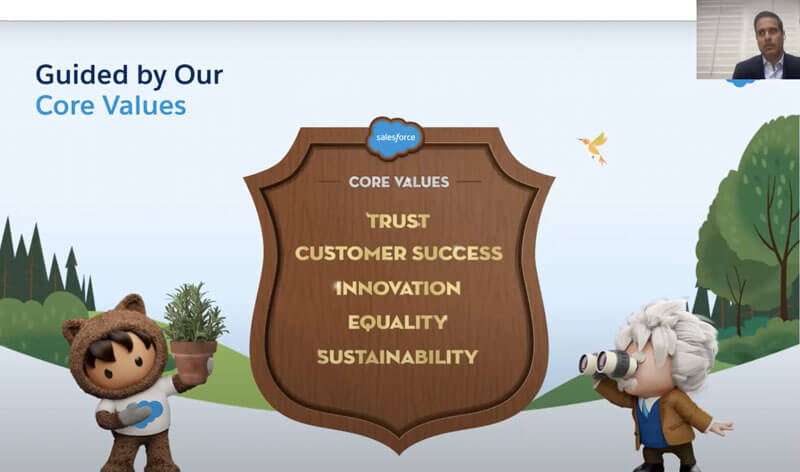 Guided by Our
Core Values

salesforce

CORE VALUES

TRUST
CUSTOMER SUCCESS
INNOVATION
EQUALITY
SUSTAINABILITY